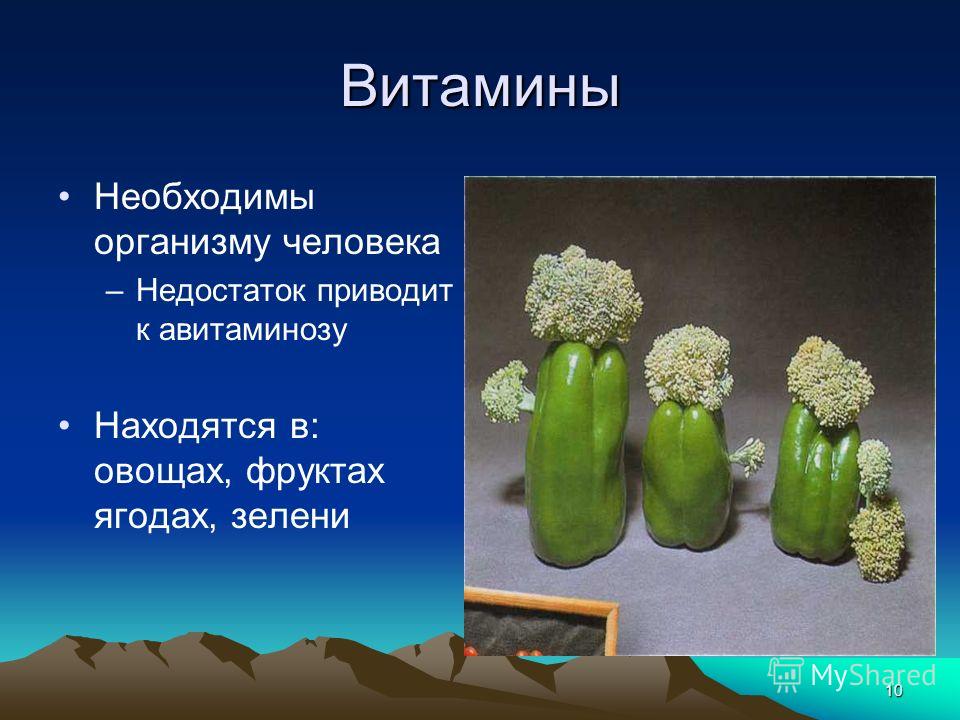 Витамины

• Необходимы организму человека
– Недостаток приводит к авитаминозу

• Находятся в: овощах, фруктах ягодах, зелени

MyShared

10